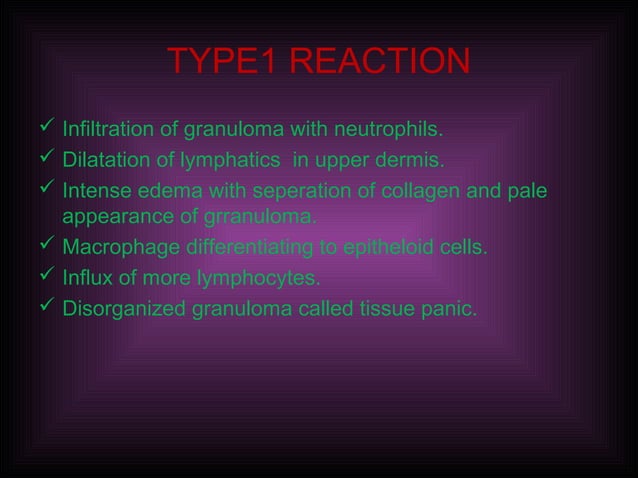 TYPE1 REACTION

✓ Infiltration of granuloma with neutrophils.
✓ Dilatation of lymphatics in upper dermis.
✓ Intense edema with seperation of collagen and pale appearance of grranuloma.
✓ Macrophage differentiating to epitheloid cells.
✓ Influx of more lymphocytes.
✓ Disorganized granuloma called tissue panic.